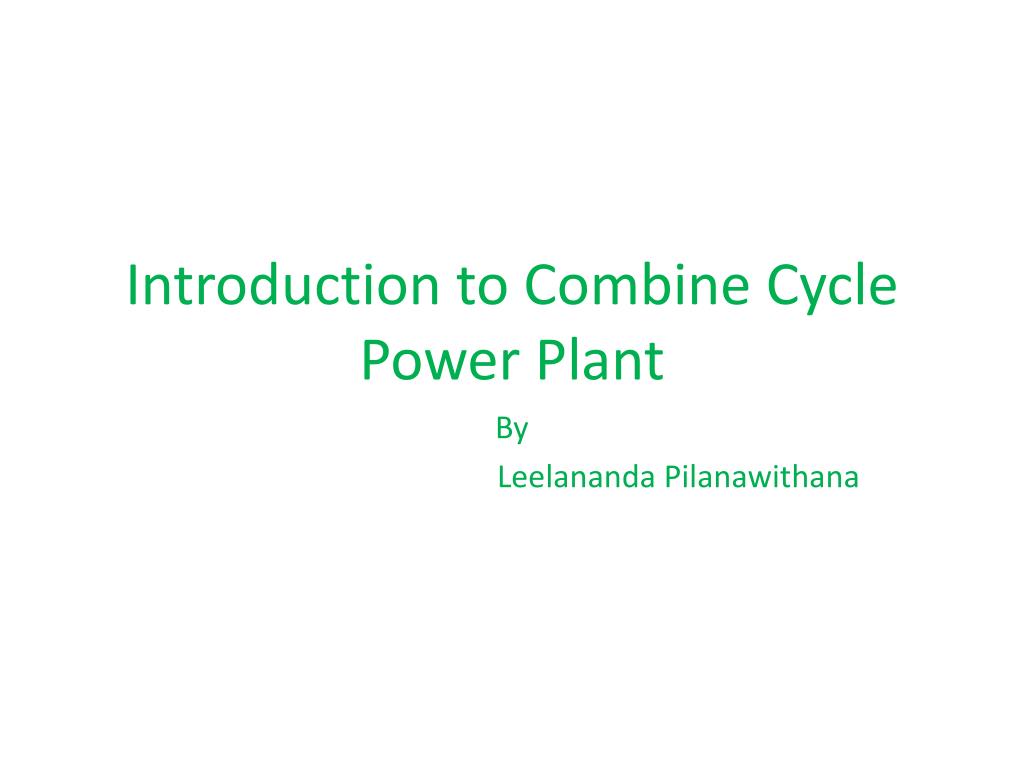 Introduction to Combine Cycle Power Plant

By

Leelananda Pilanawithana